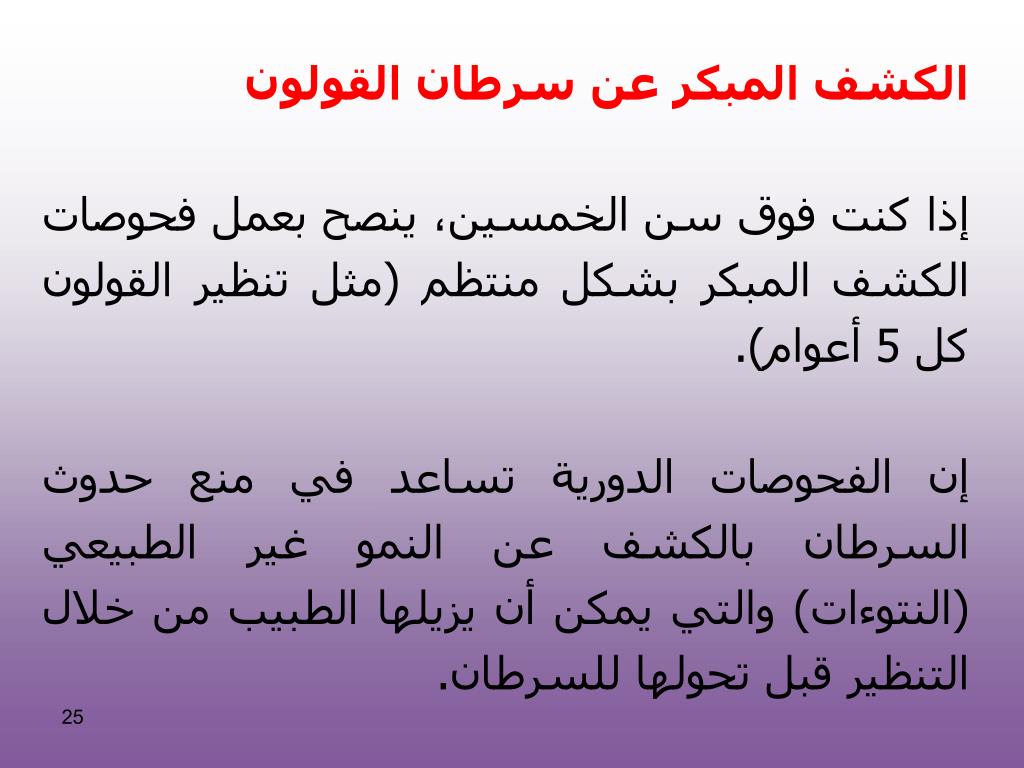 الكشف المبكر عن سرطان القولون

إذا كنت فوق سن الخمسين، ينصح بعمل فحوصات الكشف المبكر بشكل منتظم (مثل تنظير القولون كل 5 أعوام).

إن الفحوصات الدورية تساعد في منع حدوث السرطان بالكشف عن النمو غير الطبيعي (النتوءات) والتي يمكن أن يزيلها الطبيب من خلال التنظير قبل تحولها للسرطان.

25